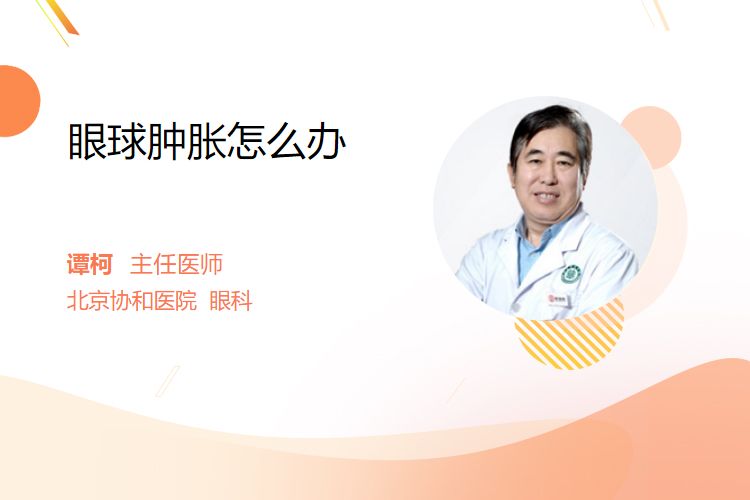 眼球肿胀怎么办

谭柯 主任医师
北京协和医院 眼科